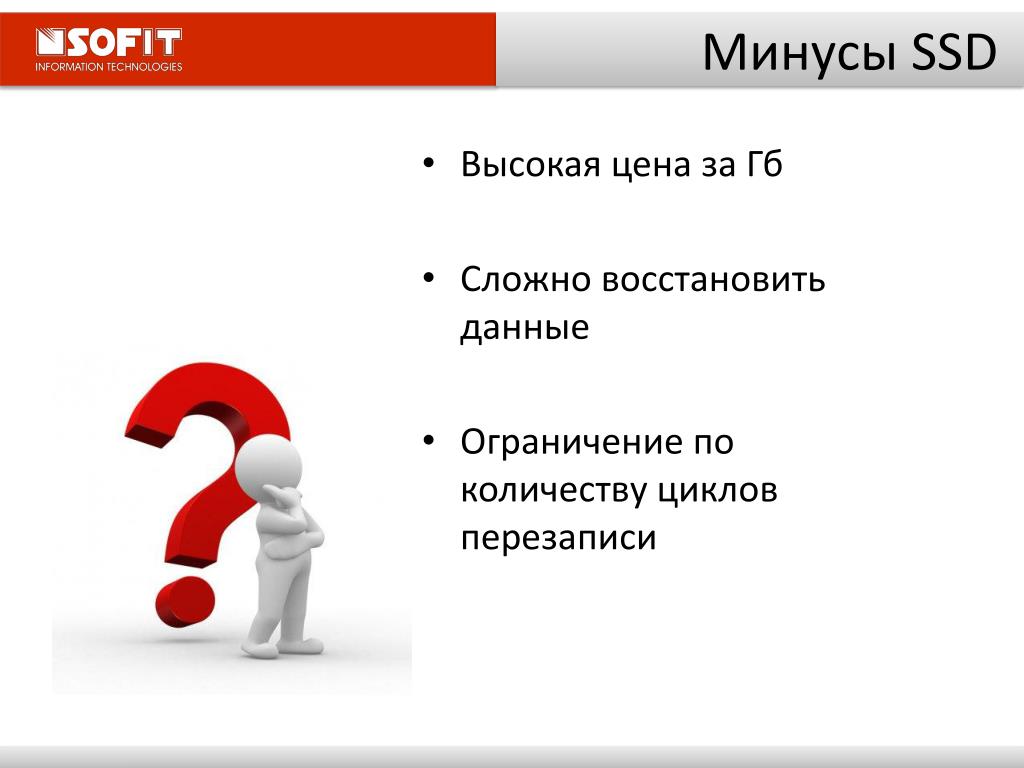 SOFIT
INFORMATION TECHNOLOGIES

Минусы SSD

• Высокая цена за Гб

• Сложно восстановить данные

• Ограничение по количеству циклов перезаписи